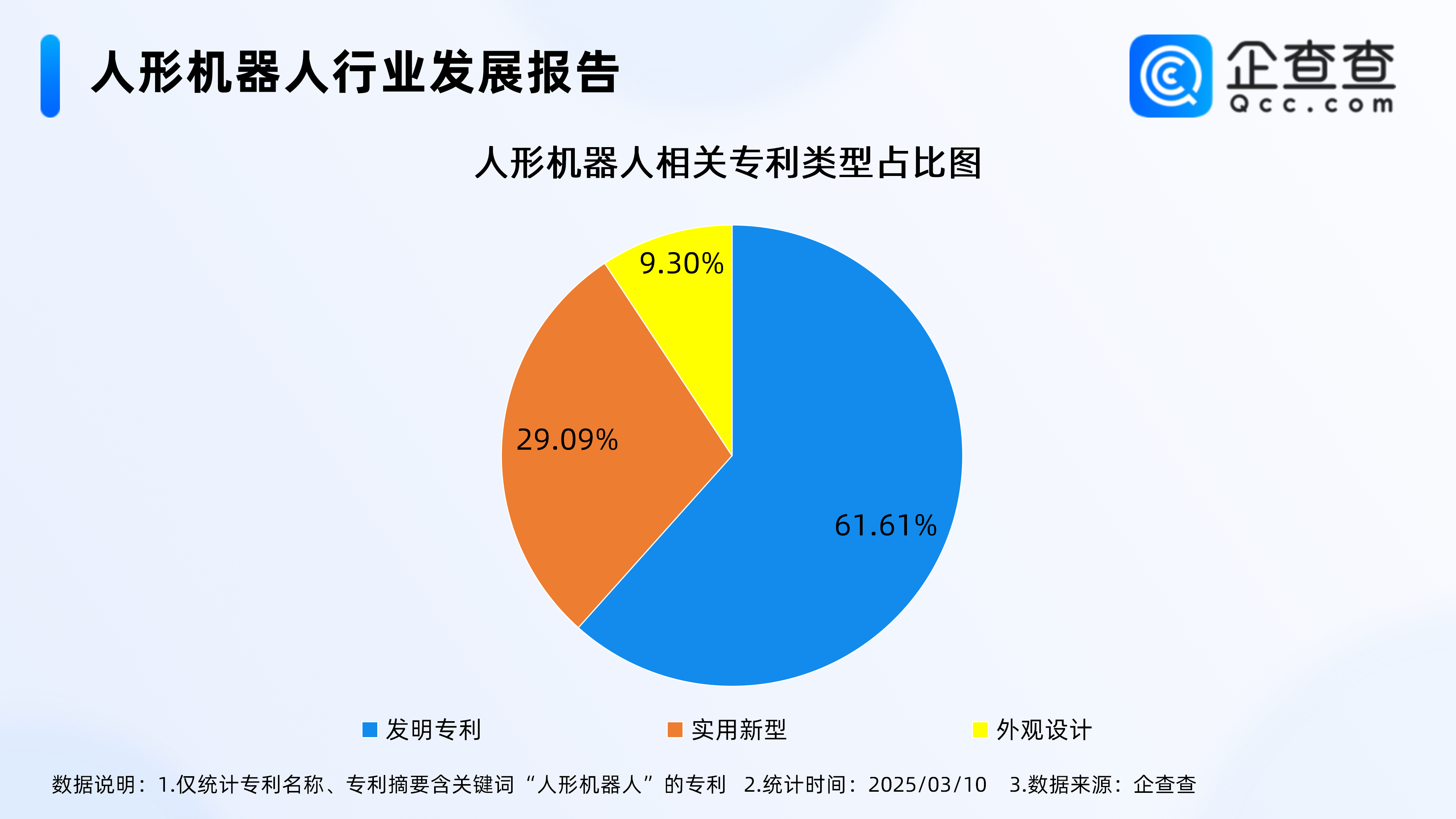 人形机器人行业发展报告

企查查
Qcc.com

人形机器人相关专利类型占比图

9.30%
29.09%
61.61%

发明专利 实用新型 外观设计

数据说明：1.仅统计专利名称、专利摘要含关键词“人形机器人”的专利 2.统计时间：2025/03/10 3.数据来源：企查查